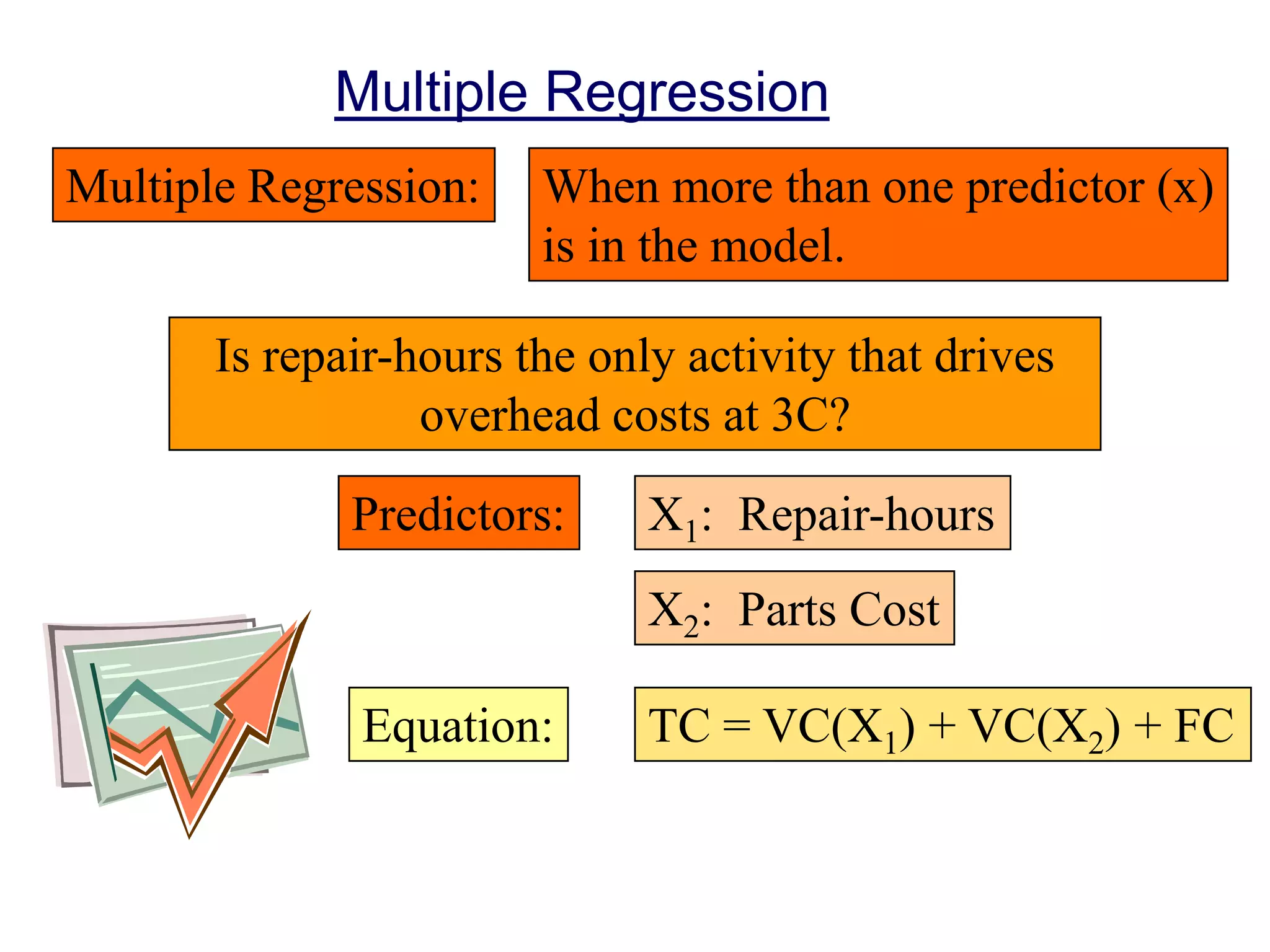 Multiple Regression

Multiple Regression:

When more than one predictor (x) is in the model.

Is repair-hours the only activity that drives overhead costs at 3C?

Predictors:

$X_1$: Repair-hours

$X_2$: Parts Cost

Equation:

$TC = VC(X_1) + VC(X_2) + FC$